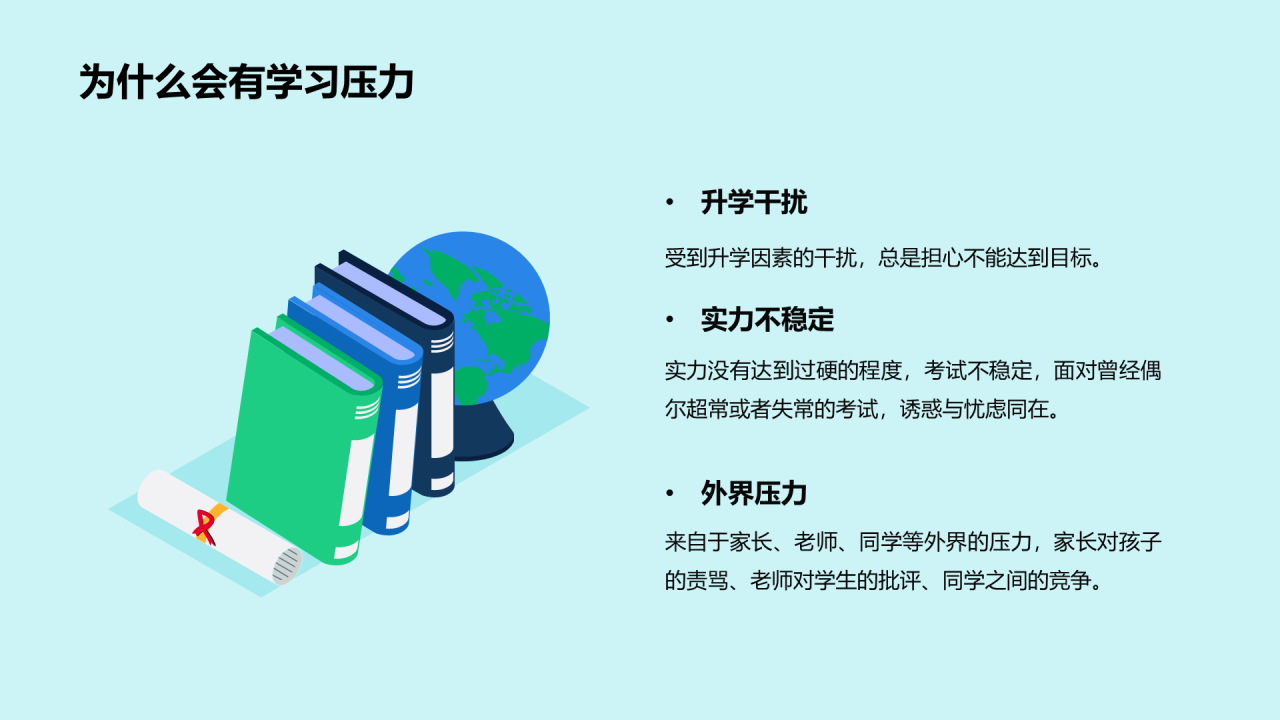 为什么会有学习压力

• 升学干扰

受到升学因素的干扰，总是担心不能达到目标。

• 实力不稳定

实力没有达到过硬的程度，考试不稳定，面对曾经偶尔超常或者失常的考试，诱惑与忧虑同在。

• 外界压力

来自于家长、老师、同学等外界的压力，家长对孩子的责骂、老师对学生的批评、同学之间的竞争。